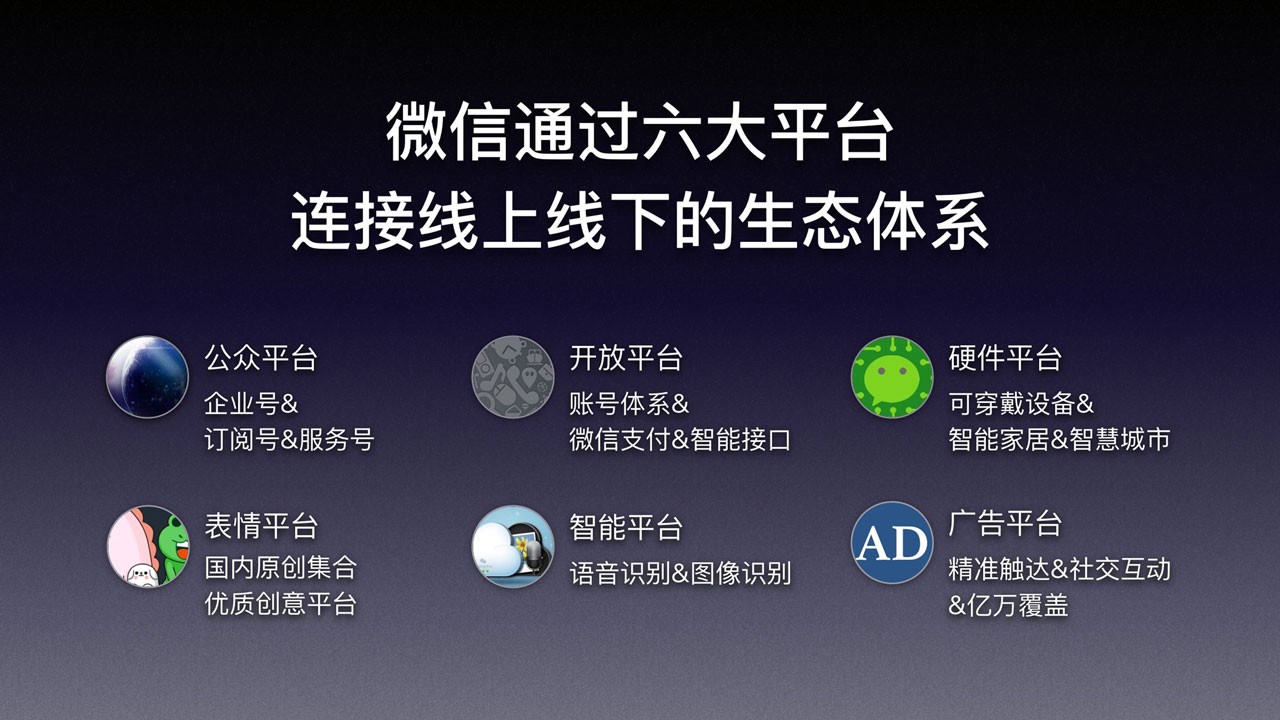 微信通过六大平台
连接线上线下的生态体系

公众平台
企业号&
订阅号&服务号

开放平台
账号体系&
微信支付&智能接口

硬件平台
可穿戴设备&
智能家居&智慧城市

表情平台
国内原创集合
优质创意平台

智能平台
语音识别&图像识别

AD

广告平台
精准触达&社交互动
&亿万覆盖